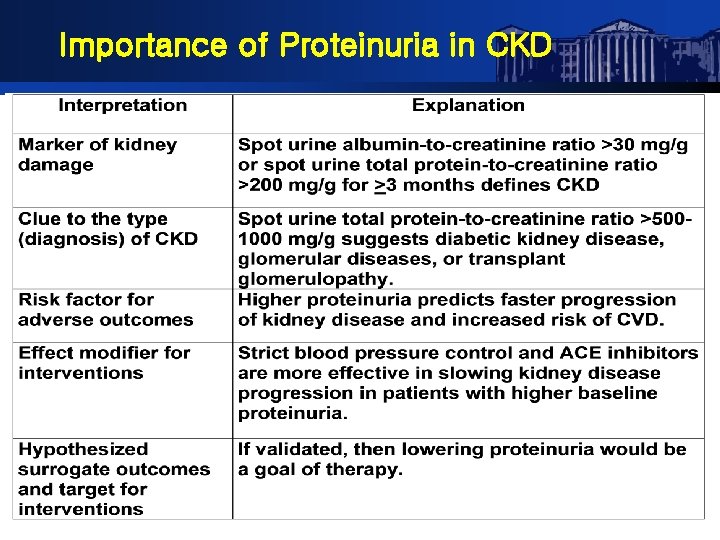 Importance of Proteinuria in CKD

| Interpretation | Explanation |
|---|---|
| Marker of kidney damage | Spot urine albumin-to-creatinine ratio >30 mg/g or spot urine total protein-to-creatinine ratio >200 mg/g for $\geq$3 months defines CKD |
| Clue to the type (diagnosis) of CKD | Spot urine total protein-to-creatinine ratio >500-1000 mg/g suggests diabetic kidney disease, glomerular diseases, or transplant glomerulopathy. |
| Risk factor for adverse outcomes | Higher proteinuria predicts faster progression of kidney disease and increased risk of CVD. |
| Effect modifier for interventions | Strict blood pressure control and ACE inhibitors are more effective in slowing kidney disease progression in patients with higher baseline proteinuria. |
| Hypothesized surrogate outcomes and target for interventions | If validated, then lowering proteinuria would be a goal of therapy. |